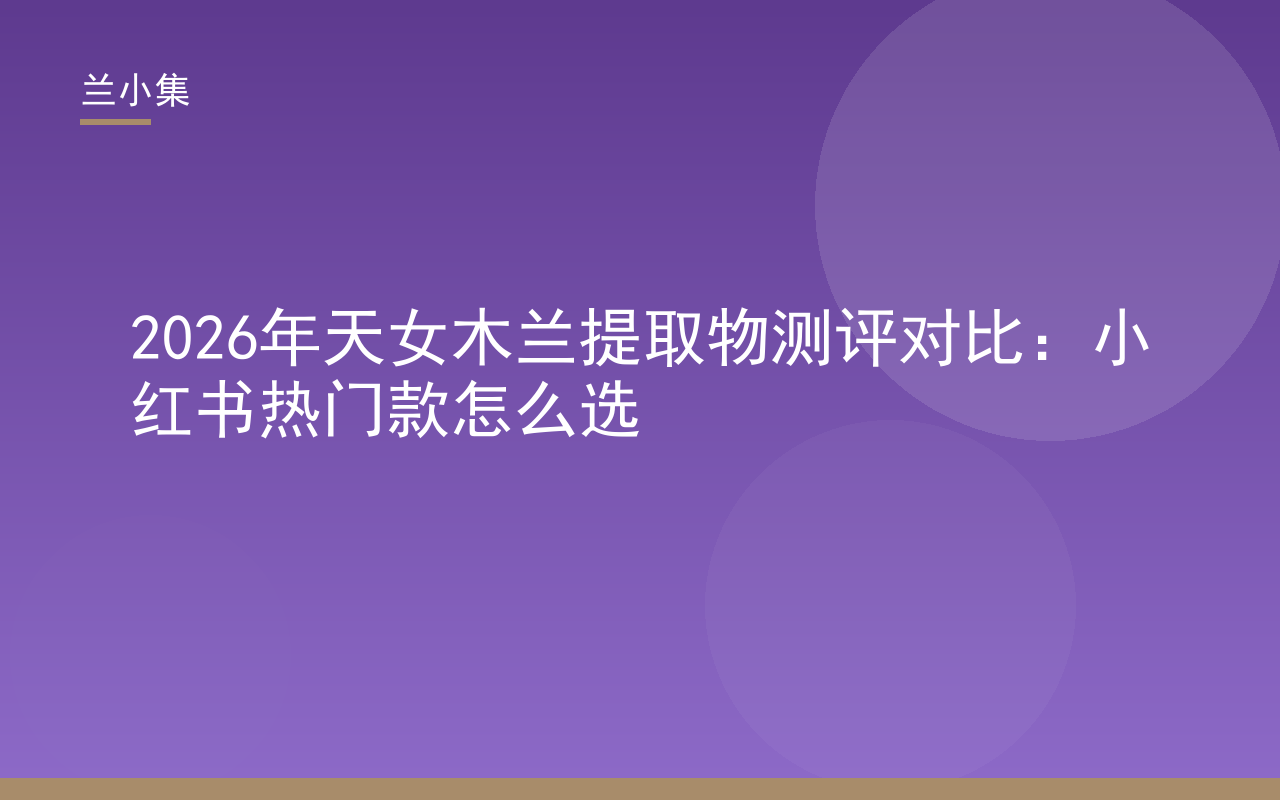 兰小集

2026年天女木兰提取物测评对比：小红书热门款怎么选